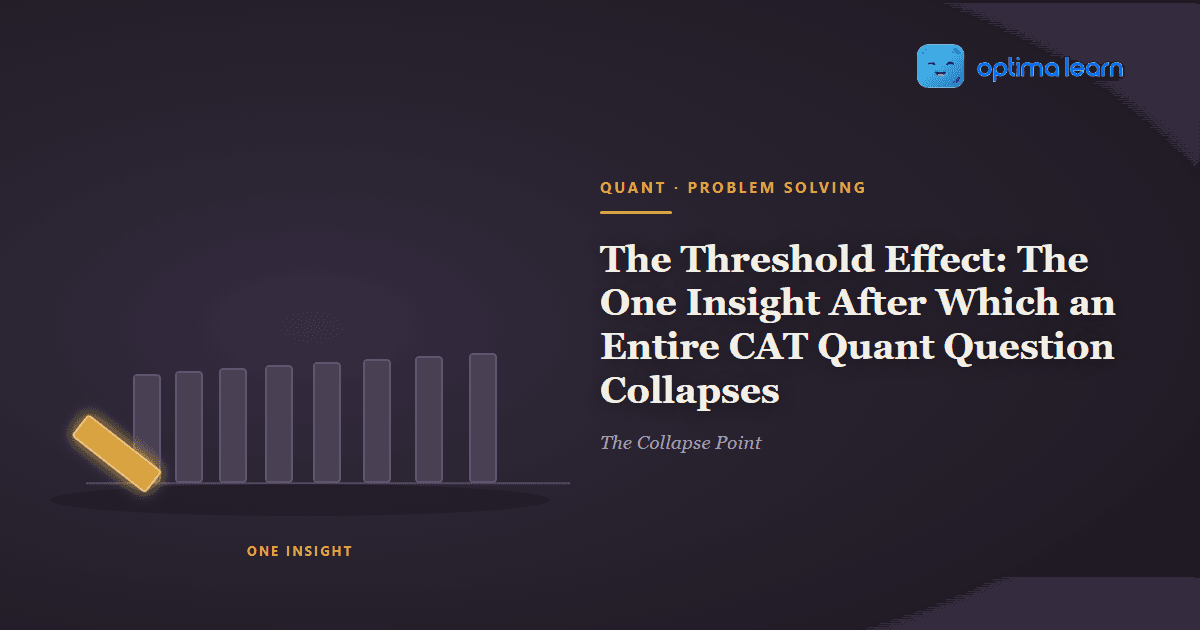 optima learn

QUANT · PROBLEM SOLVING

The Threshold Effect: The One Insight After Which an Entire CAT Quant Question Collapses

The Collapse Point

ONE INSIGHT